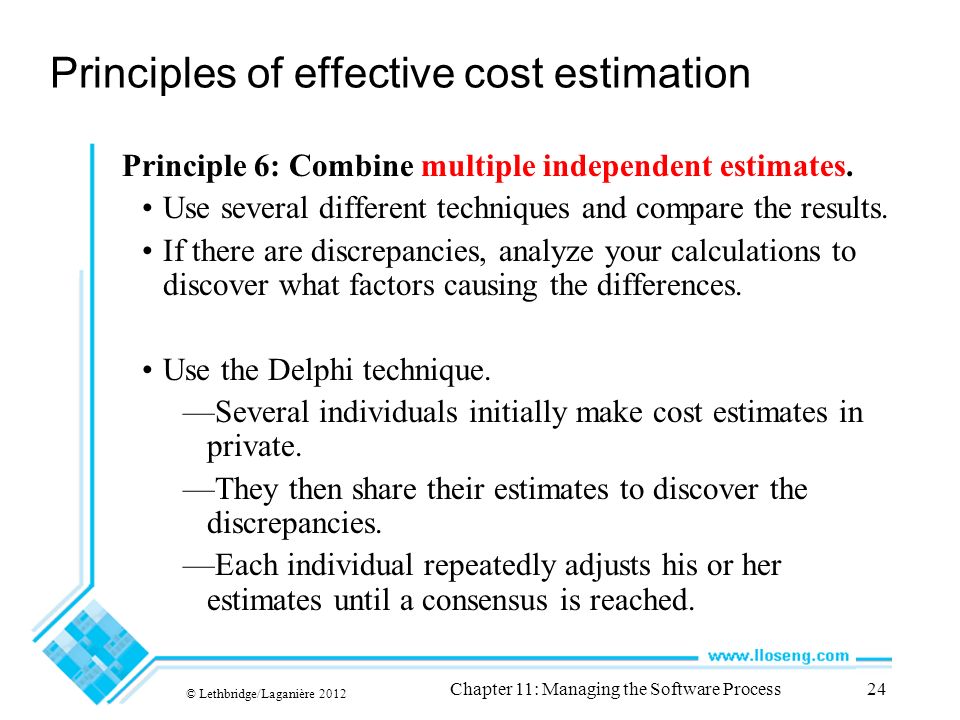 Principles of effective cost estimation

Principle 6: Combine multiple independent estimates.

• Use several different techniques and compare the results.

• If there are discrepancies, analyze your calculations to discover what factors causing the differences.

• Use the Delphi technique.

—Several individuals initially make cost estimates in private.

—They then share their estimates to discover the discrepancies.

—Each individual repeatedly adjusts his or her estimates until a consensus is reached.

www.lloseng.com

© Lethbridge/Laganière 2012

Chapter 11: Managing the Software Process

24